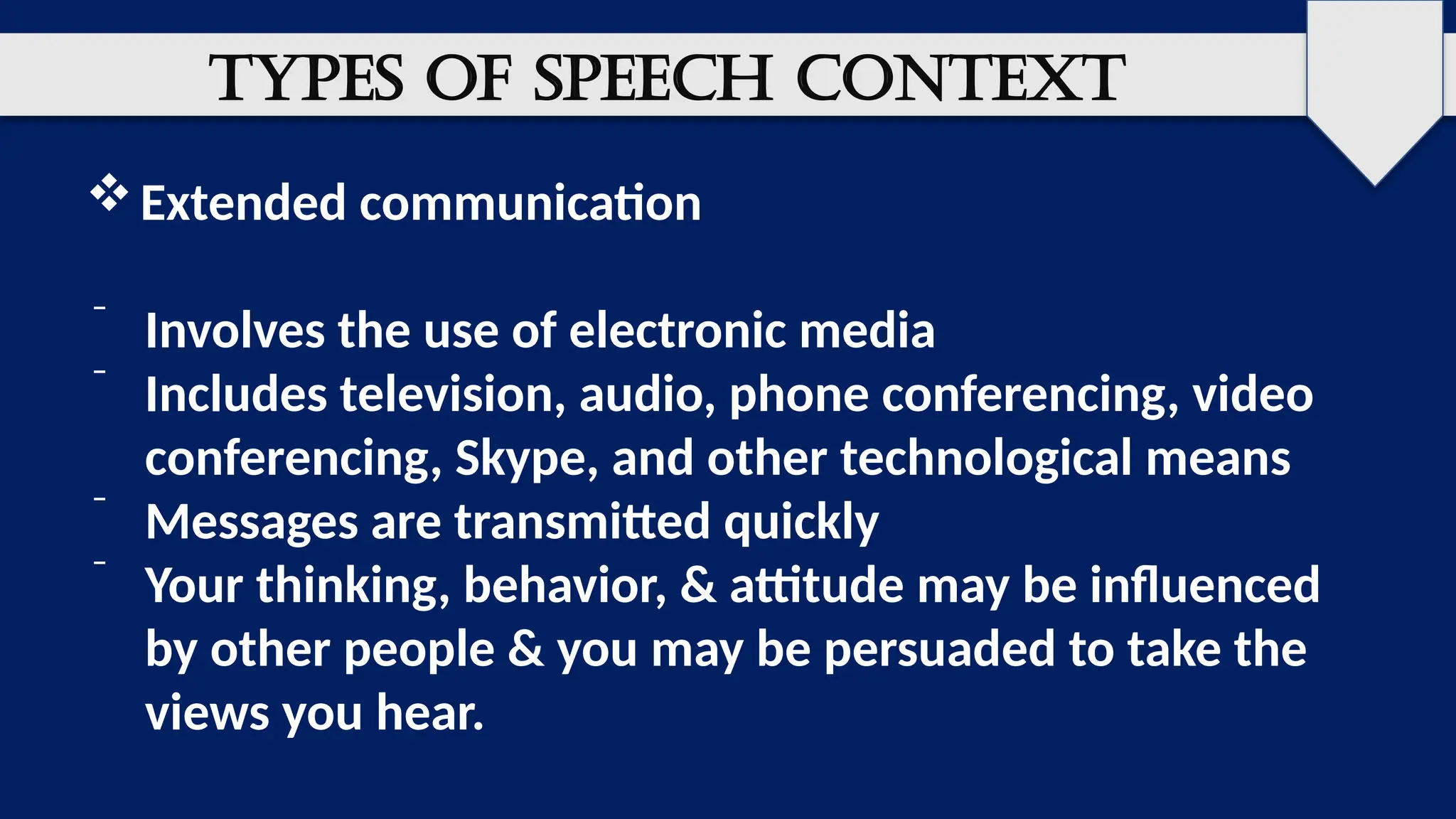 TYPES OF SPEECH CONTEXT

❖ Extended communication

- Involves the use of electronic media
- Includes television, audio, phone conferencing, video conferencing, Skype, and other technological means
- Messages are transmitted quickly
- Your thinking, behavior, & attitude may be influenced by other people & you may be persuaded to take the views you hear.